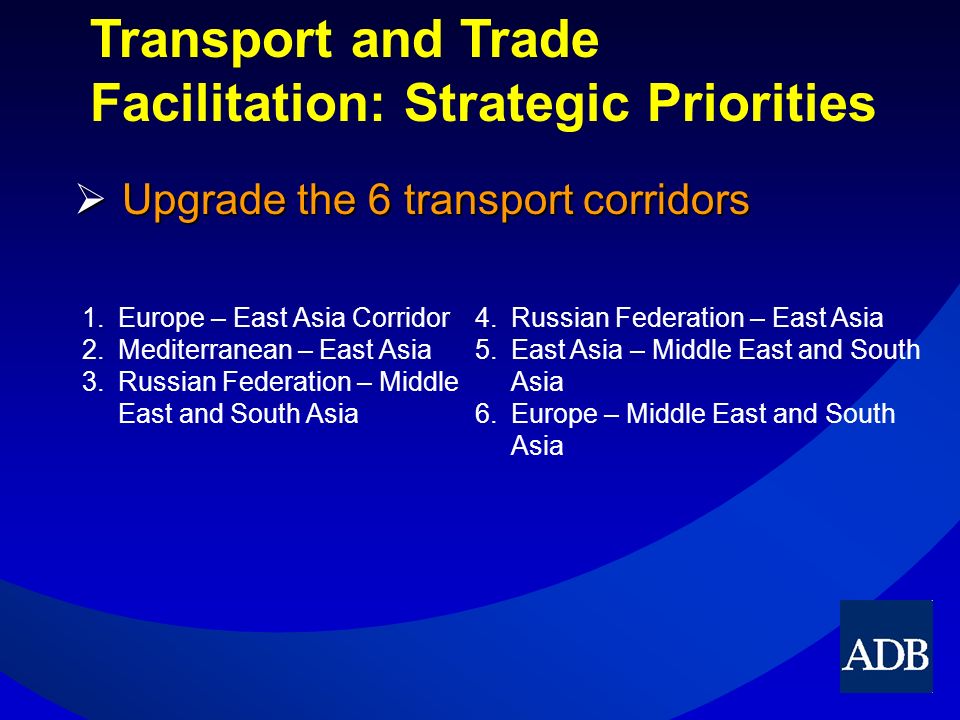 Transport and Trade Facilitation: Strategic Priorities

➢ Upgrade the 6 transport corridors

1. Europe – East Asia Corridor
2. Mediterranean – East Asia
3. Russian Federation – Middle East and South Asia

4. Russian Federation – East Asia
5. East Asia – Middle East and South Asia
6. Europe – Middle East and South Asia

ADB